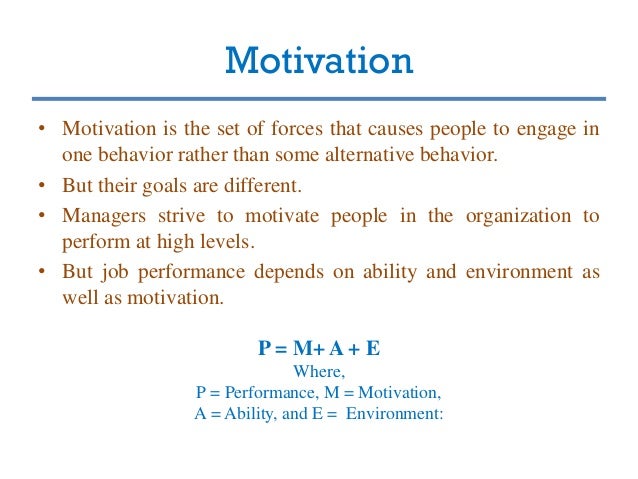 Motivation

• Motivation is the set of forces that causes people to engage in one behavior rather than some alternative behavior.
• But their goals are different.
• Managers strive to motivate people in the organization to perform at high levels.
• But job performance depends on ability and environment as well as motivation.

$P = M + A + E$
Where,
P = Performance, M = Motivation,
A = Ability, and E = Environment: